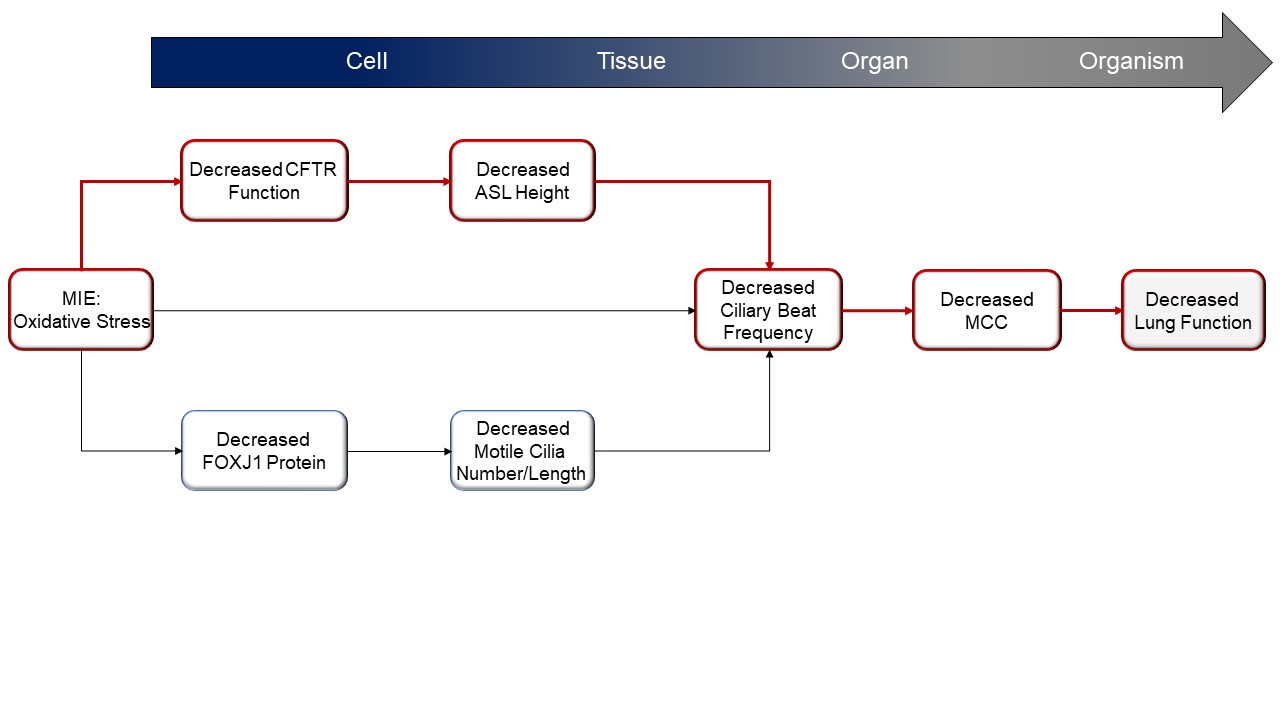 Cell Tissue Organ Organism

Decreased CFTR Function

Decreased ASL Height

MIE: Oxidative Stress

Decreased Ciliary Beat Frequency

Decreased MCC

Decreased Lung Function

Decreased FOXJ1 Protein

Decreased Motile Cilia Number/Length